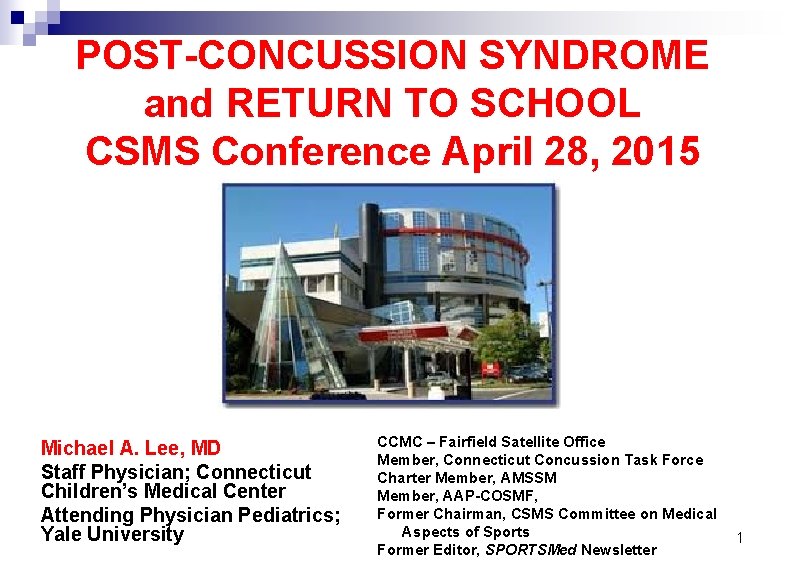 POST-CONCUSSION SYNDROME and RETURN TO SCHOOL CSMS Conference April 28, 2015

Michael A. Lee, MD

Staff Physician; Connecticut Children's Medical Center

Attending Physician Pediatrics; Yale University

CCMC – Fairfield Satellite Office

Member, Connecticut Concussion Task Force

Charter Member, AMSSM

Member, AAP-COSMF,

Former Chairman, CSMS Committee on Medical Aspects of Sports

Former Editor, SPORTSMed Newsletter

1